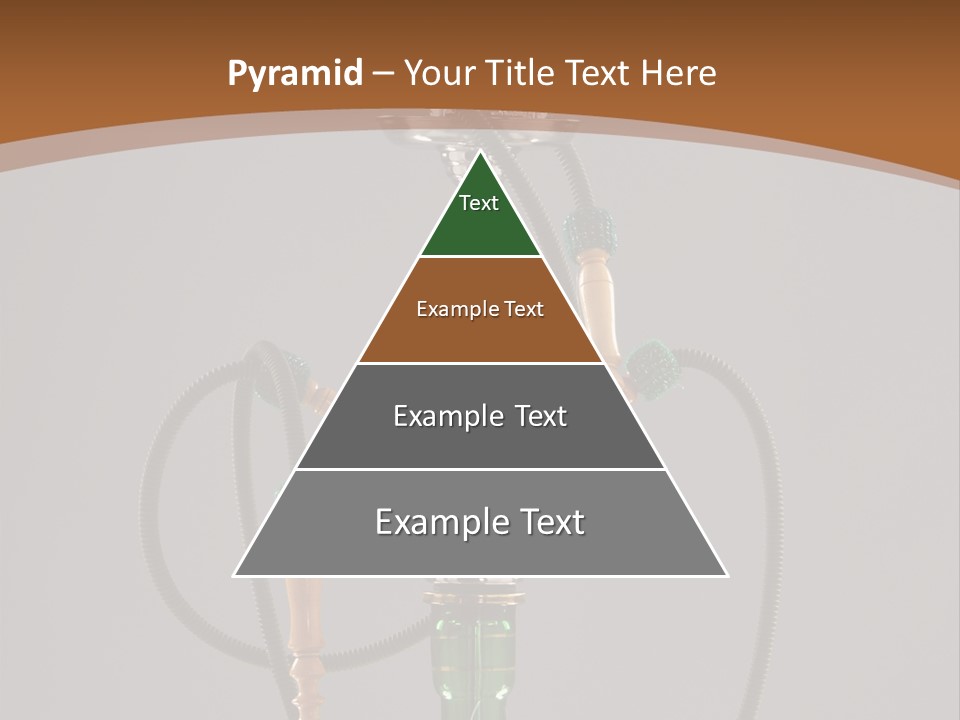 Pyramid – Your Title Text Here

Text

Example Text

Example Text

Example Text